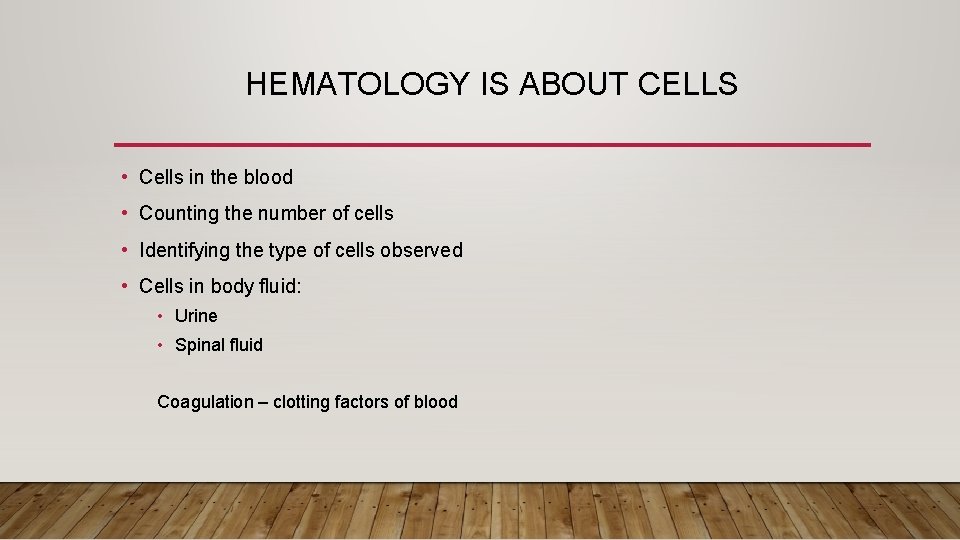 HEMATOLOGY IS ABOUT CELLS

• Cells in the blood
• Counting the number of cells
• Identifying the type of cells observed
• Cells in body fluid:
  • Urine
  • Spinal fluid

Coagulation – clotting factors of blood